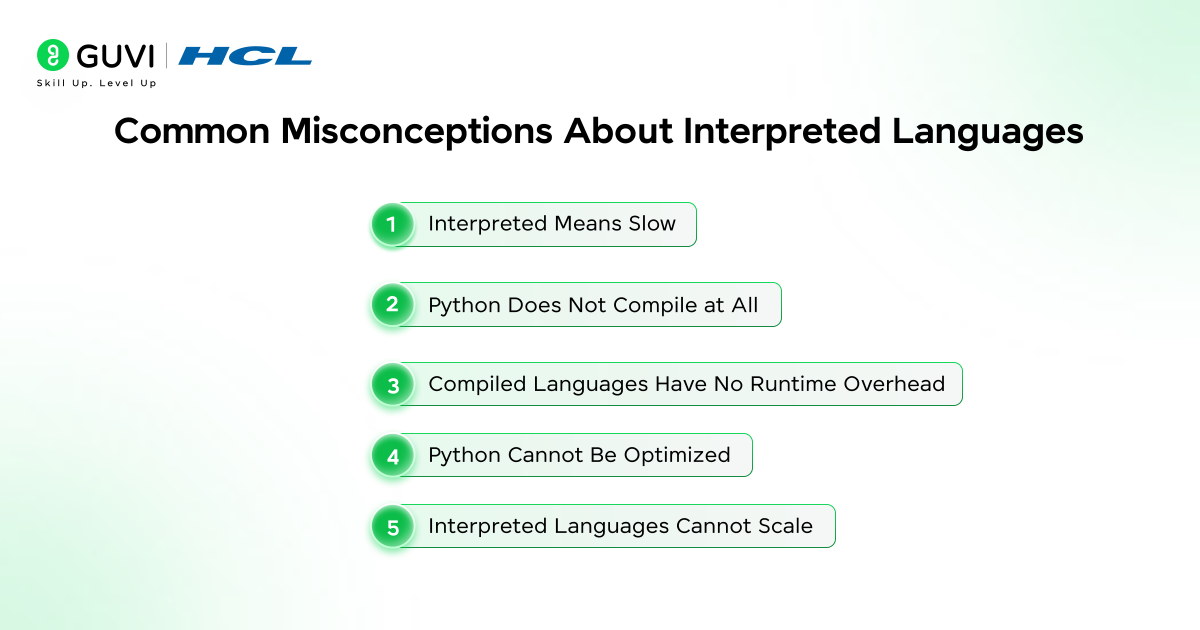 GUVI | HCL
Skill Up. Level Up

Common Misconceptions About Interpreted Languages

1 Interpreted Means Slow

2 Python Does Not Compile at All

3 Compiled Languages Have No Runtime Overhead

4 Python Cannot Be Optimized

5 Interpreted Languages Cannot Scale